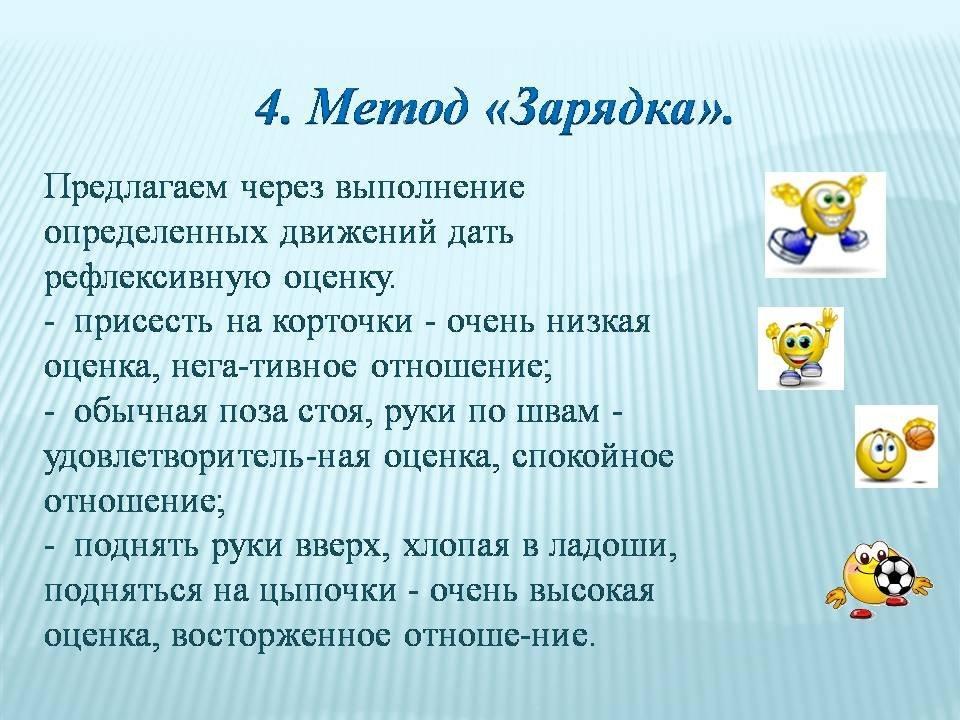 4. Метод «Зарядка».

Предлагаем через выполнение определенных движений дать рефлексивную оценку.
- присесть на корточки - очень низкая оценка, нега-тивное отношение;
- обычная поза стоя, руки по швам - удовлетворитель-ная оценка, спокойное отношение;
- поднять руки вверх, хлопая в ладоши, подняться на цыпочки - очень высокая оценка, восторженное отноше-ние.